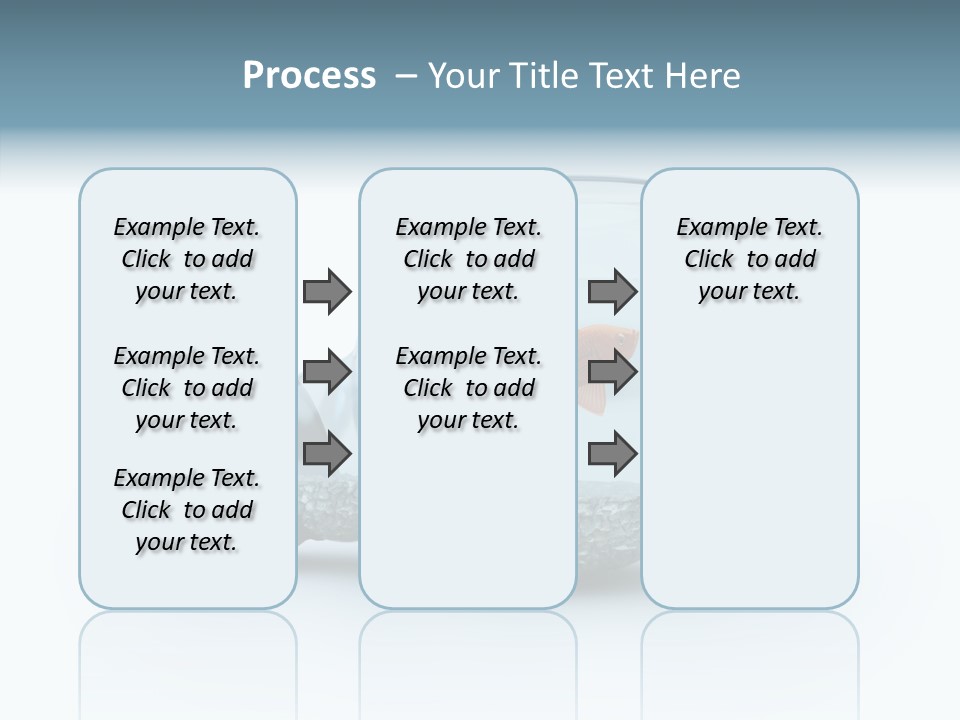 Process – Your Title Text Here

Example Text. Click to add your text.

Example Text. Click to add your text.

Example Text. Click to add your text.

Example Text. Click to add your text.

Example Text. Click to add your text.

Example Text. Click to add your text.